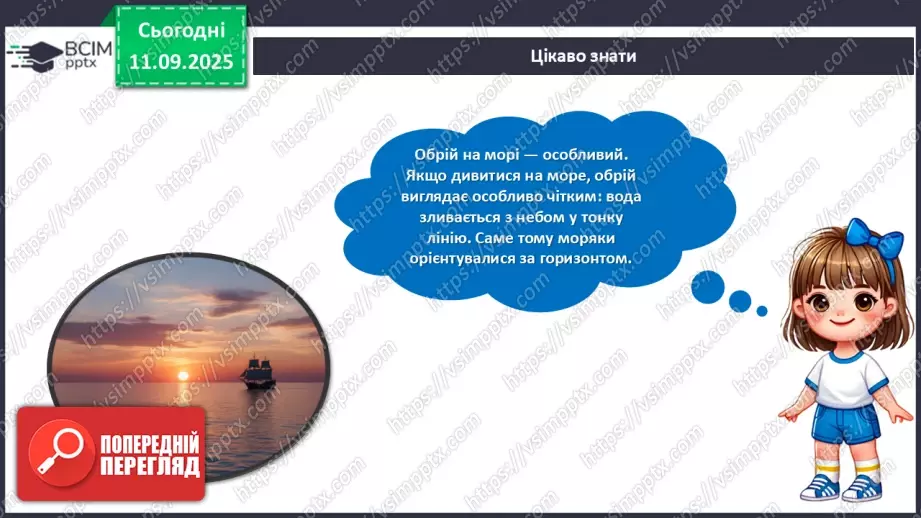 ВСІМ pptx

Сьогодні 11.09.2025

Цікаво знати

Обрій на морі — особливий. Якщо дивитися на море, обрій виглядає особливо чітким: вода зливається з небом у тонку лінію. Саме тому моряки орієнтувалися за горизонтом.

ПОПЕРЕДНІЙ ПЕРЕГЛЯД

https://vsimpptx.com